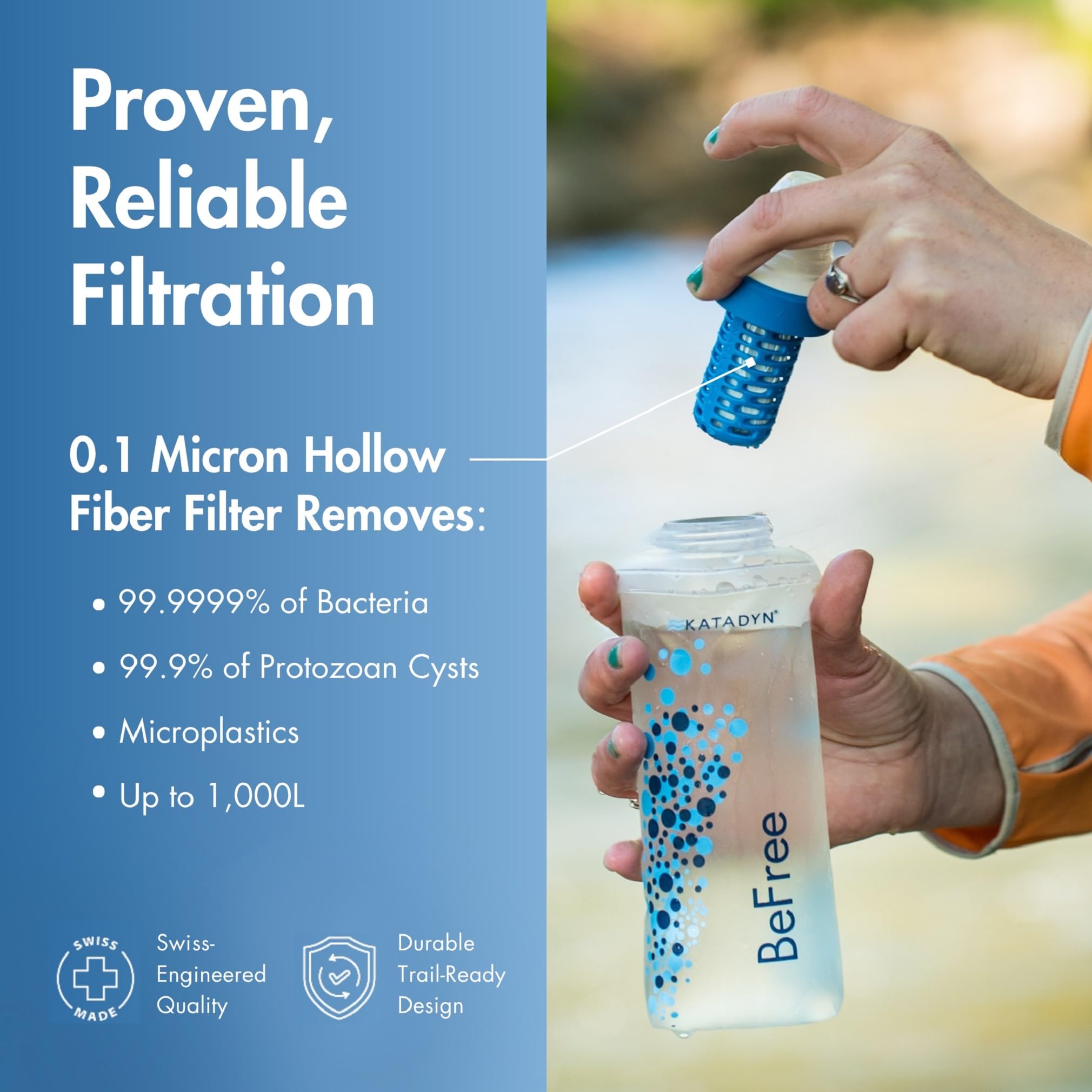 Proven, Reliable Filtration

0.1 Micron Hollow Fiber Filter Removes:

• 99.9999% of Bacteria
• 99.9% of Protozoan Cysts
• Microplastics
• Up to 1,000L

SWISS MADE

Swiss-Engineered Quality

Durable Trail-Ready Design

KATADYN®

BeFree